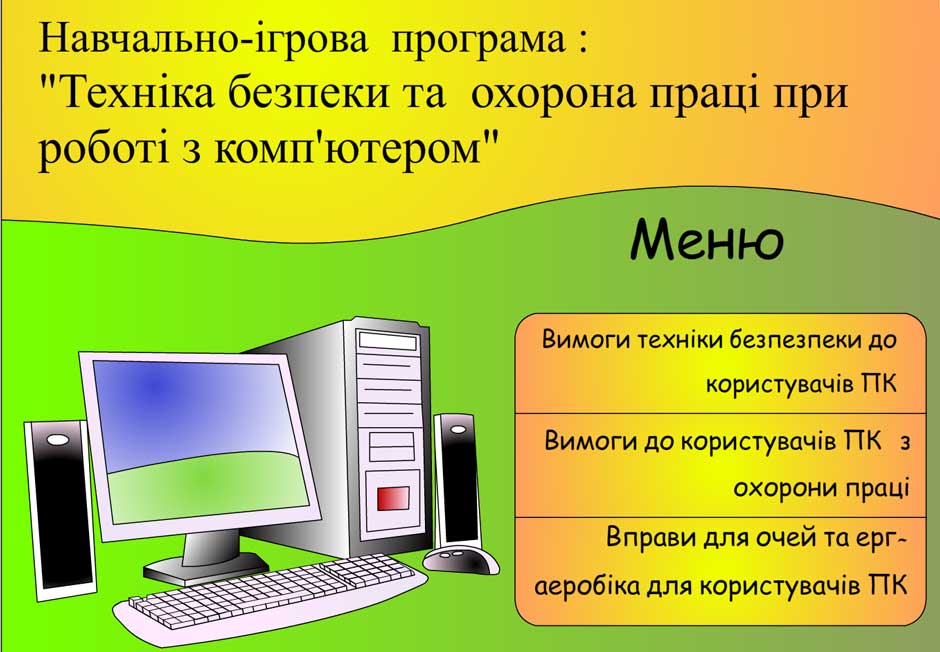 Навчально-ігрова програма :
"Техніка безпеки та охорона праці при роботі з комп'ютером"

Меню

Вимоги техніки безпезпеки до користувачів ПК

Вимоги до користувачів ПК з охорони праці

Вправи для очей та ерг-аеробіка для користувачів ПК